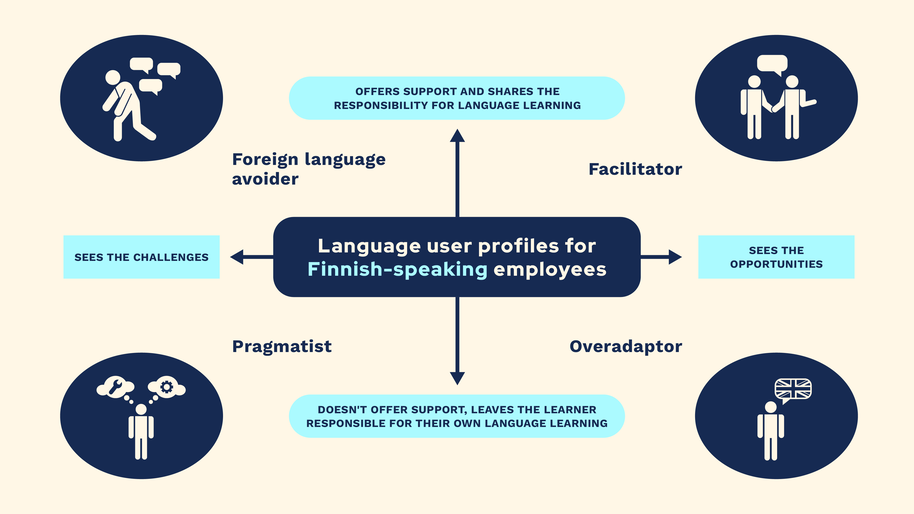 OFFERS SUPPORT AND SHARES THE RESPONSIBILITY FOR LANGUAGE LEARNING

Foreign language avoider

Facilitator

SEES THE CHALLENGES

Language user profiles for Finnish-speaking employees

SEES THE OPPORTUNITIES

Pragmatist

Overadaptor

DOESN'T OFFER SUPPORT, LEAVES THE LEARNER RESPONSIBLE FOR THEIR OWN LANGUAGE LEARNING